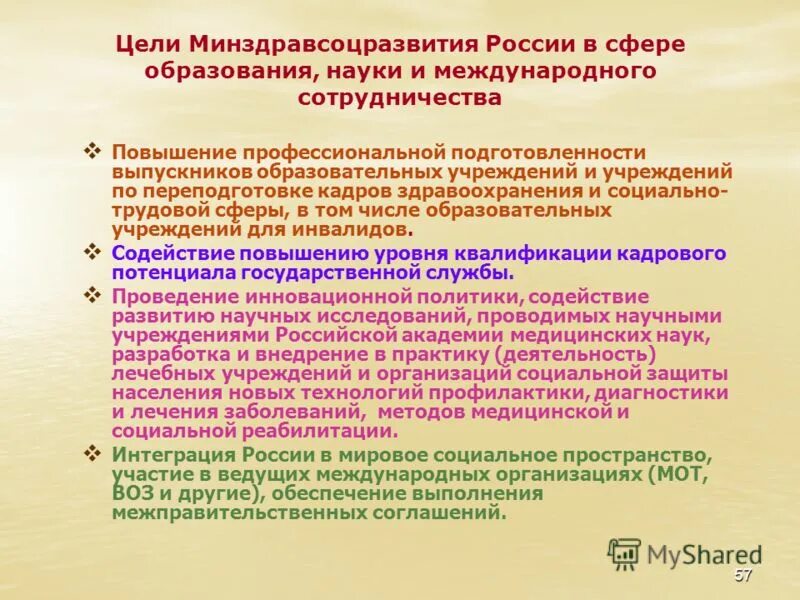 Цели Минздравсоцразвития России в сфере образования, науки и международного сотрудничества

❖ Повышение профессиональной подготовленности выпускников образовательных учреждений и учреждений по переподготовке кадров здравоохранения и социально-трудовой сферы, в том числе образовательных учреждений для инвалидов.

❖ Содействие повышению уровня квалификации кадрового потенциала государственной службы.

❖ Проведение инновационной политики, содействие развитию научных исследований, проводимых научными учреждениями Российской академии медицинских наук, разработка и внедрение в практику (деятельность) лечебных учреждений и организаций социальной защиты населения новых технологий профилактики, диагностики и лечения заболеваний, методов медицинской и социальной реабилитации.

❖ Интеграция России в мировое социальное пространство, участие в ведущих международных организациях (МОТ, ВОЗ и другие), обеспечение выполнения межправительственных соглашений.

MyShared

57